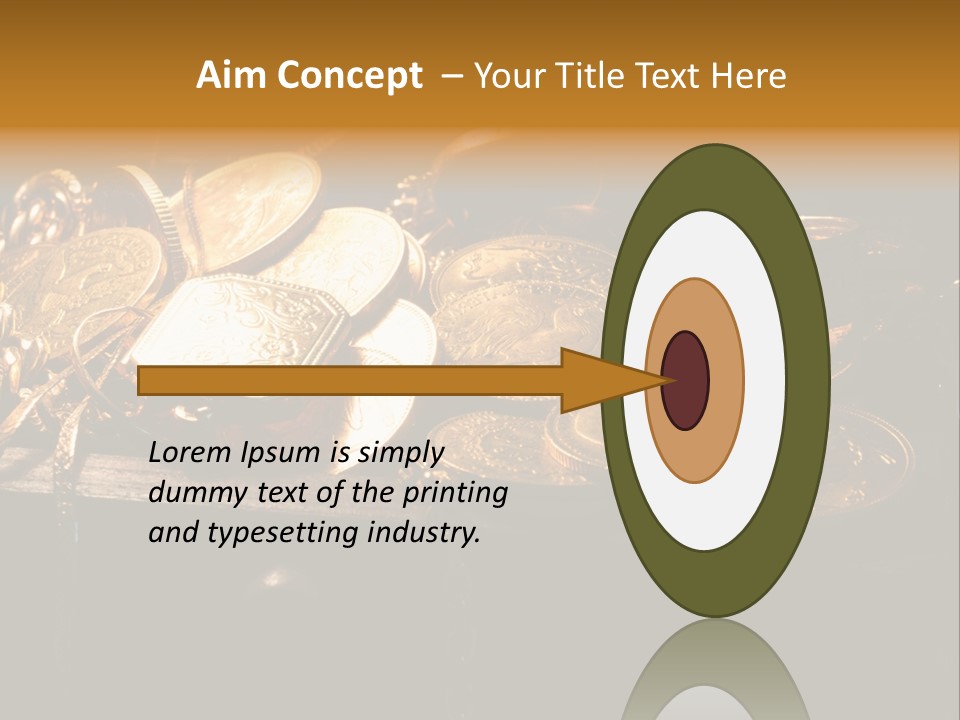 Aim Concept – Your Title Text Here

Lorem Ipsum is simply dummy text of the printing and typesetting industry.